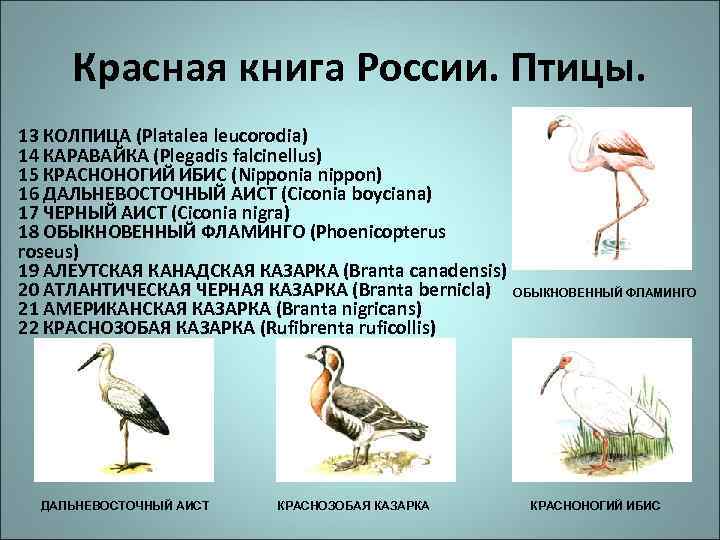 Красная книга России. Птицы.

13 КОЛПИЦА (Platalea leucorodia)
14 КАРАВАЙКА (Plegadis falcinellus)
15 КРАСНОНОГИЙ ИБИС (Nipponia nippon)
16 ДАЛЬНЕВОСТОЧНЫЙ АИСТ (Ciconia boyciana)
17 ЧЕРНЫЙ АИСТ (Ciconia nigra)
18 ОБЫКНОВЕННЫЙ ФЛАМИНГО (Phoenicopterus roseus)
19 АЛЕУТСКАЯ КАНАДСКАЯ КАЗАРКА (Branta canadensis)
20 АТЛАНТИЧЕСКАЯ ЧЕРНАЯ КАЗАРКА (Branta bernicla)
21 АМЕРИКАНСКАЯ КАЗАРКА (Branta nigricans)
22 КРАСНОЗОБАЯ КАЗАРКА (Rufibrenta ruficollis)

ОБЫКНОВЕННЫЙ ФЛАМИНГО

ДАЛЬНЕВОСТОЧНЫЙ АИСТ

КРАСНОЗОБАЯ КАЗАРКА

КРАСНОНОГИЙ ИБИС